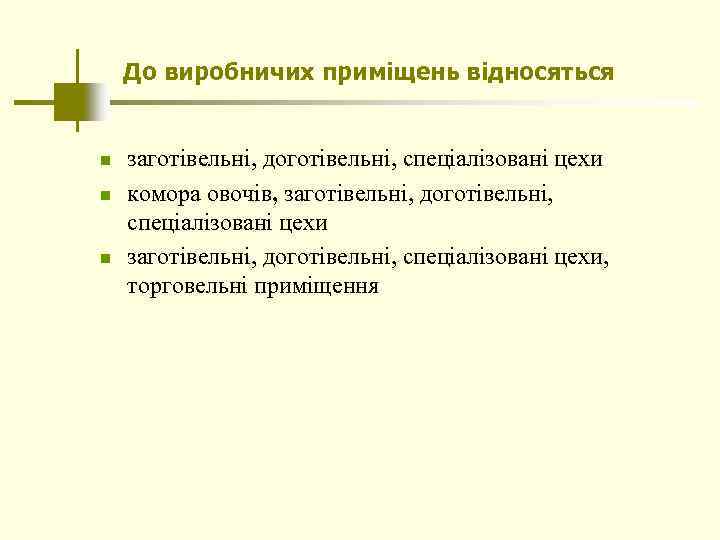 До виробничих приміщень відносяться

- заготівельні, доготівельні, спеціалізовані цехи
- комора овочів, заготівельні, доготівельні, спеціалізовані цехи
- заготівельні, доготівельні, спеціалізовані цехи, торговельні приміщення